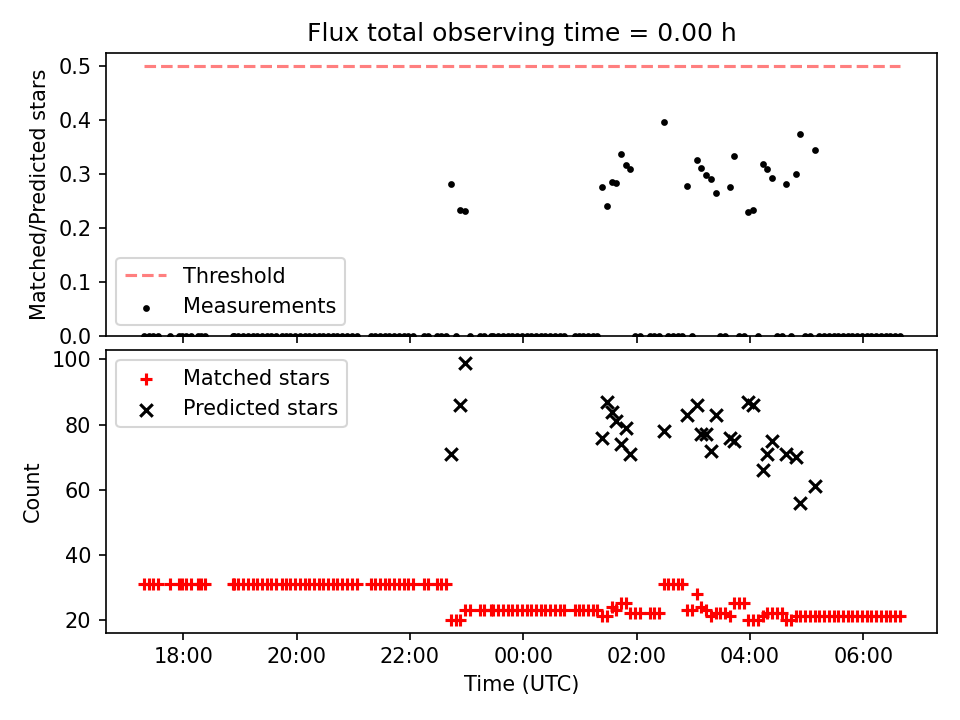 Flux total observing time = 0.00 h

Matched/Predicted stars

0.5
0.4
0.3
0.2
0.1
0.0

Threshold
Measurements

Count

100
80
60
40
20

Matched stars
Predicted stars

18:00
20:00
22:00
00:00
02:00
04:00
06:00

Time (UTC)